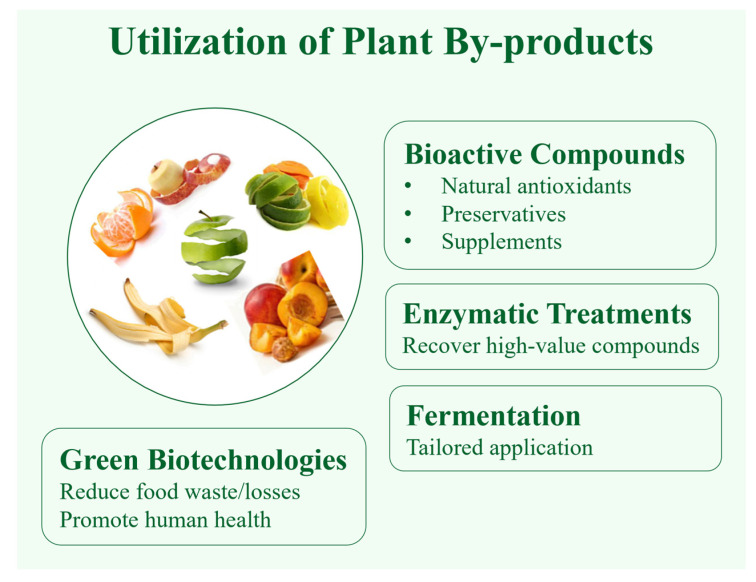 Utilization of Plant By-products

Bioactive Compounds
• Natural antioxidants
• Preservatives
• Supplements

Enzymatic Treatments
Recover high-value compounds

Fermentation
Tailored application

Green Biotechnologies
Reduce food waste/losses
Promote human health